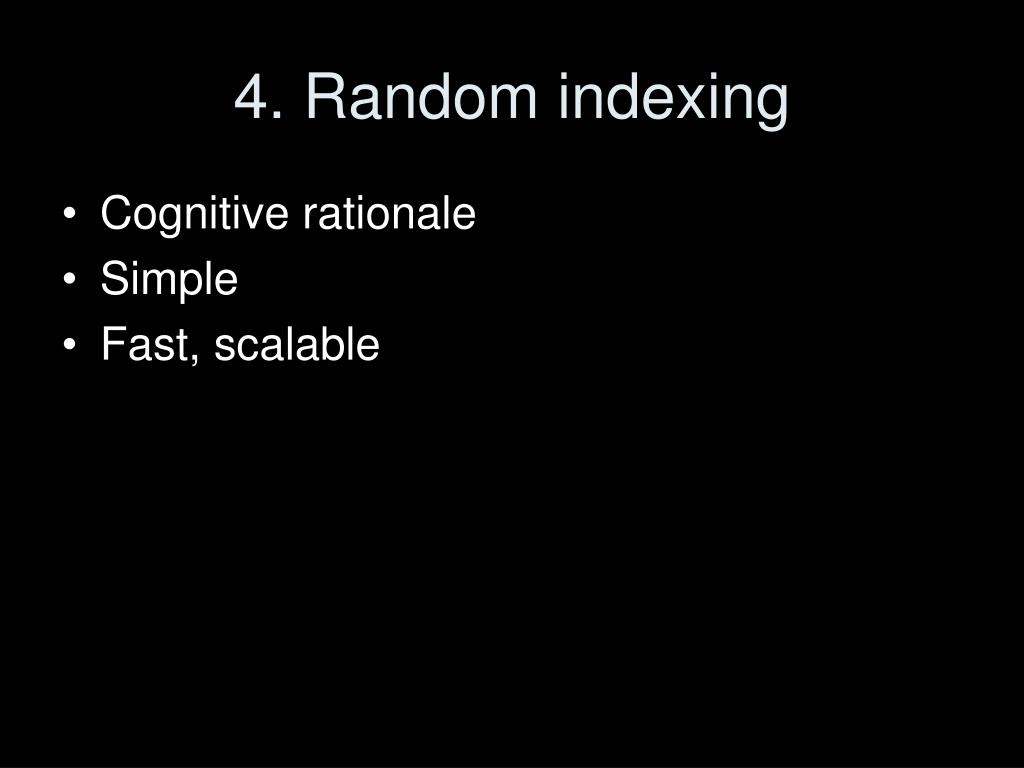 4. Random indexing

• Cognitive rationale
• Simple
• Fast, scalable